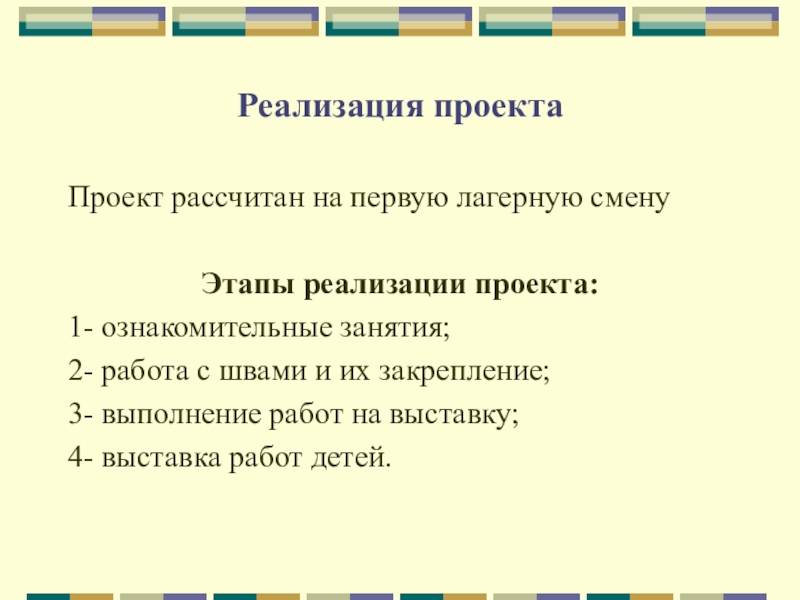 Реализация проекта

Проект рассчитан на первую лагерную смену

Этапы реализации проекта:
1- ознакомительные занятия;
2- работа с швами и их закрепление;
3- выполнение работ на выставку;
4- выставка работ детей.